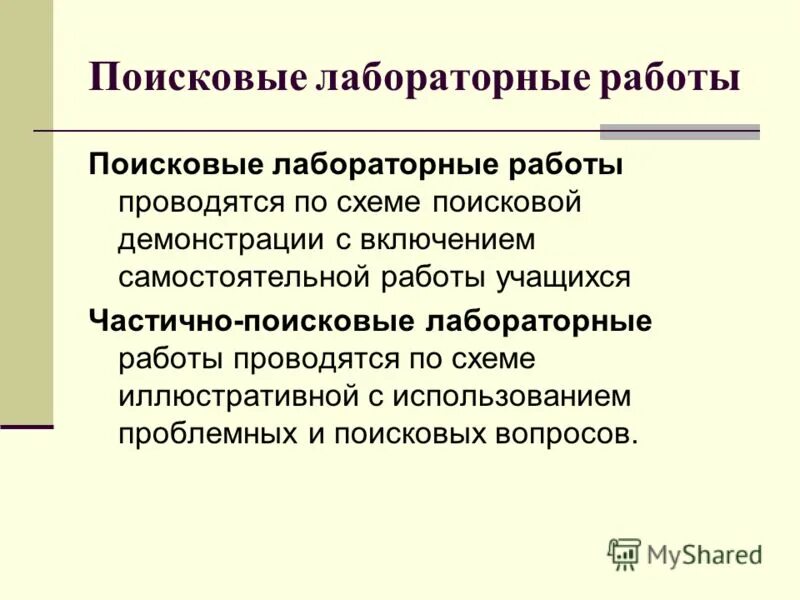 Поисковые лабораторные работы

Поисковые лабораторные работы проводятся по схеме поисковой демонстрации с включением самостоятельной работы учащихся

Частично-поисковые лабораторные работы проводятся по схеме иллюстративной с использованием проблемных и поисковых вопросов.

MyShared